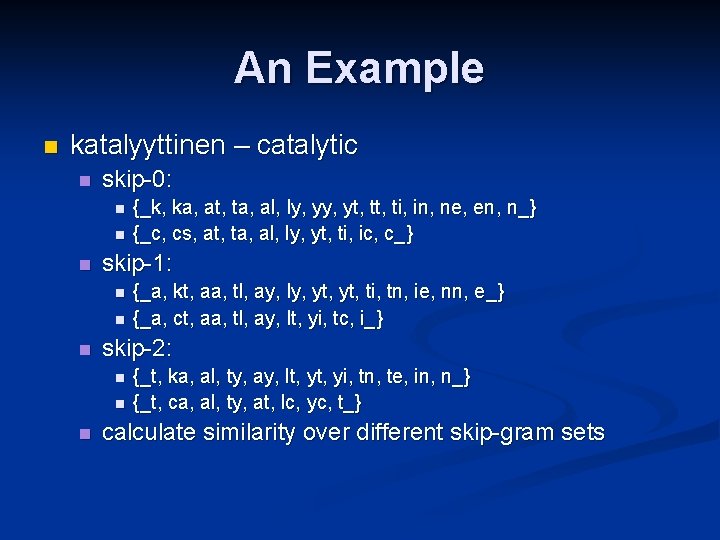 An Example

katalyyttinen – catalytic

skip-0:

{_k, ka, at, ta, al, ly, yy, yt, tt, ti, in, ne, en, n_}

{_c, cs, at, ta, al, ly, yt, ti, ic, c_}

skip-1:

{_a, kt, aa, tl, ay, ly, yt, yt, ti, tn, ie, nn, e_}

{_a, ct, aa, tl, ay, lt, yi, tc, i_}

skip-2:

{_t, ka, al, ty, ay, lt, yt, yi, tn, te, in, n_}

{_t, ca, al, ty, at, lc, yc, t_}

calculate similarity over different skip-gram sets